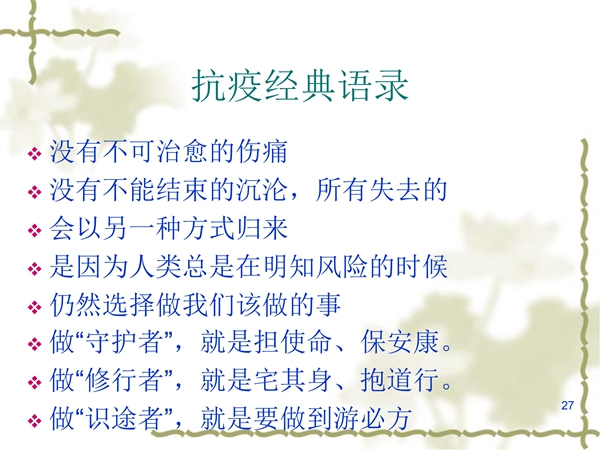 抗疫经典语录

❖ 没有不可治愈的伤痛
❖ 没有不能结束的沉沦，所有失去的
❖ 会以另一种方式归来
❖ 是因为人类总是在明知风险的时候
❖ 仍然选择做我们该做的事
❖ 做“守护者”，就是担使命、保安康。
❖ 做“修行者”，就是宅其身、抱道行。
❖ 做“识途者”，就是要做到游必方

27